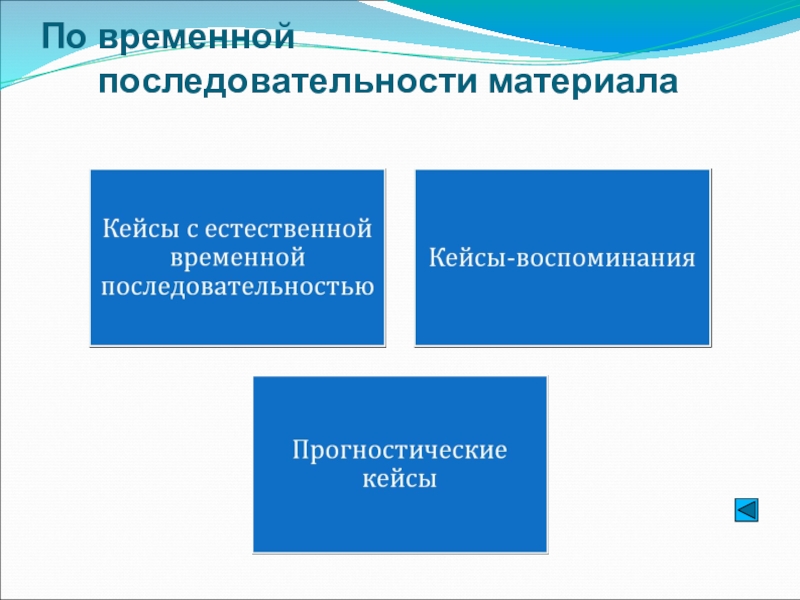 По временной последовательности материала

Кейсы с естественной временной последовательностью

Кейсы-воспоминания

Прогностические кейсы